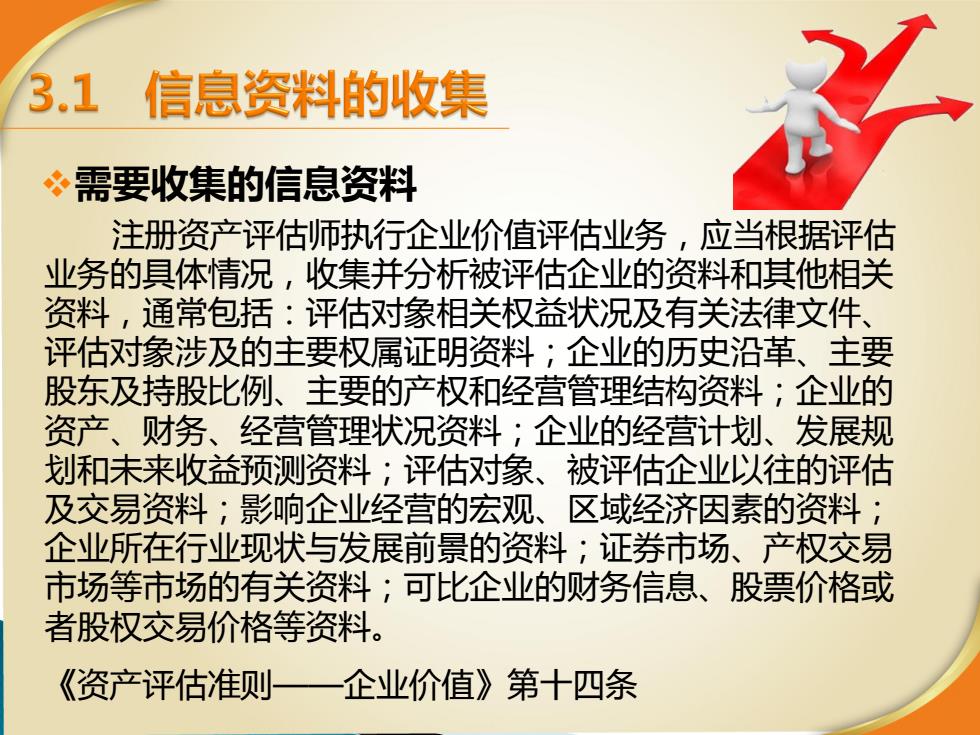 3.1 信息资料的收集

❖需要收集的信息资料

注册资产评估师执行企业价值评估业务，应当根据评估业务的具体情况，收集并分析被评估企业的资料和其他相关资料，通常包括：评估对象相关权益状况及有关法律文件、评估对象涉及的主要权属证明资料；企业的历史沿革、主要股东及持股比例、主要的产权和经营管理结构资料；企业的资产、财务、经营管理状况资料；企业的经营计划、发展规划和未来收益预测资料；评估对象、被评估企业以往的评估及交易资料；影响企业经营的宏观、区域经济因素的资料；企业所在行业现状与发展前景的资料；证券市场、产权交易市场等市场的有关资料；可比企业的财务信息、股票价格或者股权交易价格等资料。

《资产评估准则——企业价值》第十四条